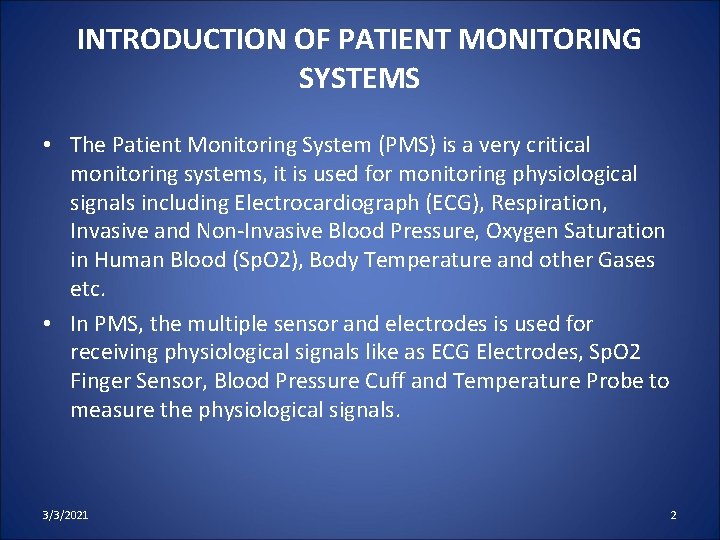 INTRODUCTION OF PATIENT MONITORING SYSTEMS

• The Patient Monitoring System (PMS) is a very critical monitoring systems, it is used for monitoring physiological signals including Electrocardiograph (ECG), Respiration, Invasive and Non-Invasive Blood Pressure, Oxygen Saturation in Human Blood (SpO2), Body Temperature and other Gases etc.

• In PMS, the multiple sensor and electrodes is used for receiving physiological signals like as ECG Electrodes, SpO2 Finger Sensor, Blood Pressure Cuff and Temperature Probe to measure the physiological signals.

3/3/2021

2